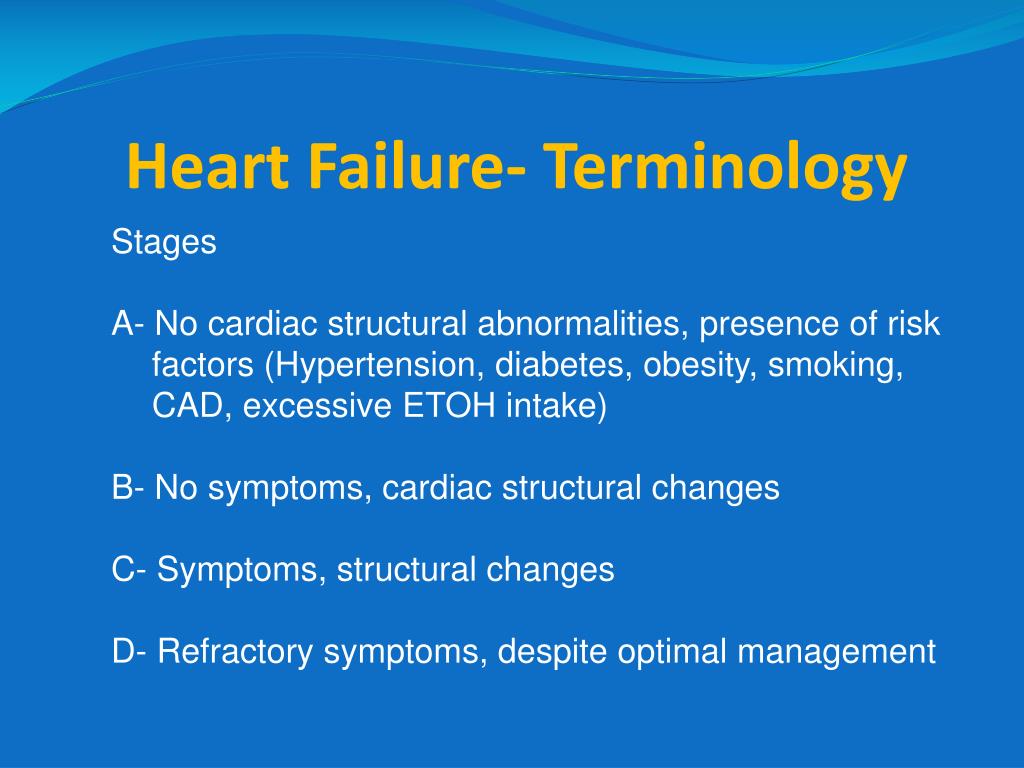 Heart Failure- Terminology

Stages

A- No cardiac structural abnormalities, presence of risk factors (Hypertension, diabetes, obesity, smoking, CAD, excessive ETOH intake)

B- No symptoms, cardiac structural changes

C- Symptoms, structural changes

D- Refractory symptoms, despite optimal management